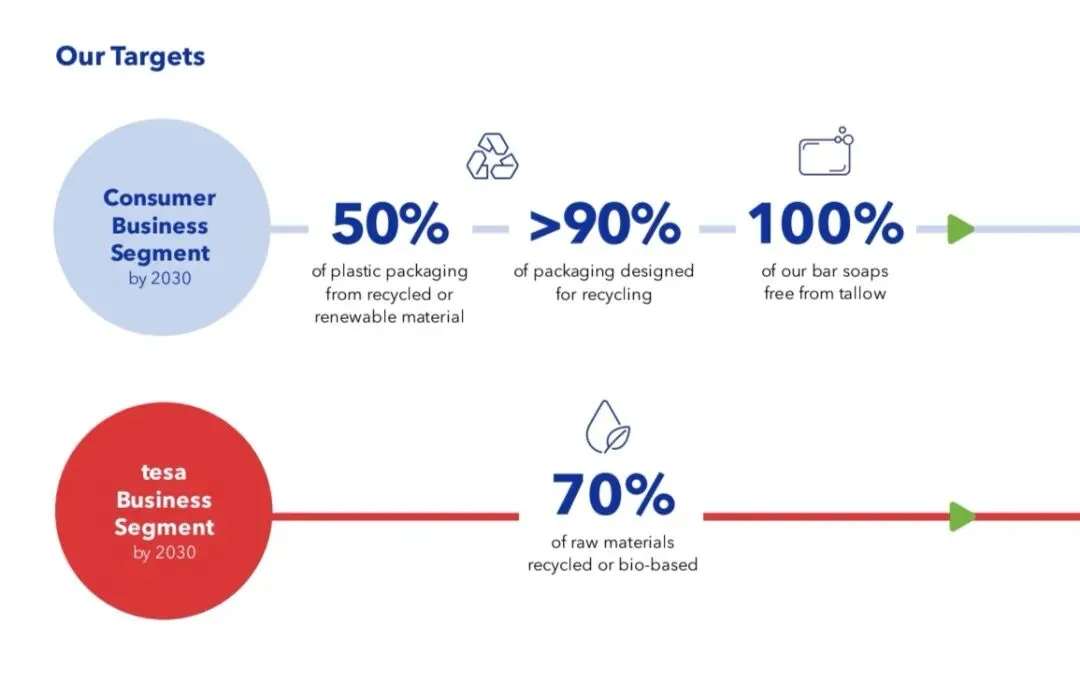 Our Targets

Consumer Business Segment
by 2030

50%
of plastic packaging from recycled or renewable material

>90%
of packaging designed for recycling

100%
of our bar soaps free from tallow

tesa Business Segment
by 2030

70%
of raw materials recycled or bio-based